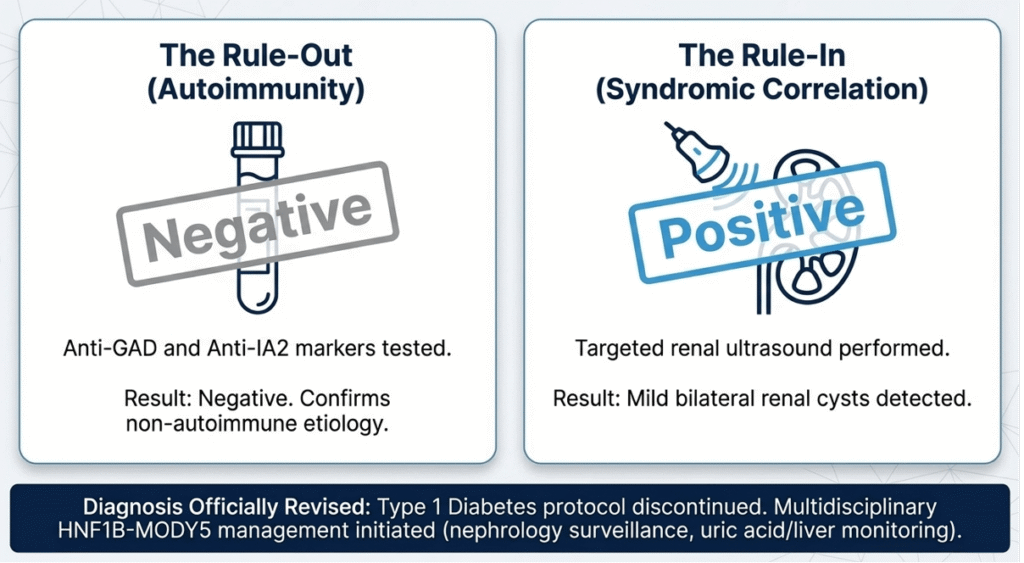 The Rule-Out
(Autoimmunity)

Negative

Anti-GAD and Anti-IA2 markers tested.

Result: Negative. Confirms non-autoimmune etiology.

The Rule-In
(Syndromic Correlation)

Positive

Targeted renal ultrasound performed.

Result: Mild bilateral renal cysts detected.

Diagnosis Officially Revised: Type 1 Diabetes protocol discontinued. Multidisciplinary HNF1B-MODY5 management initiated (nephrology surveillance, uric acid/liver monitoring).